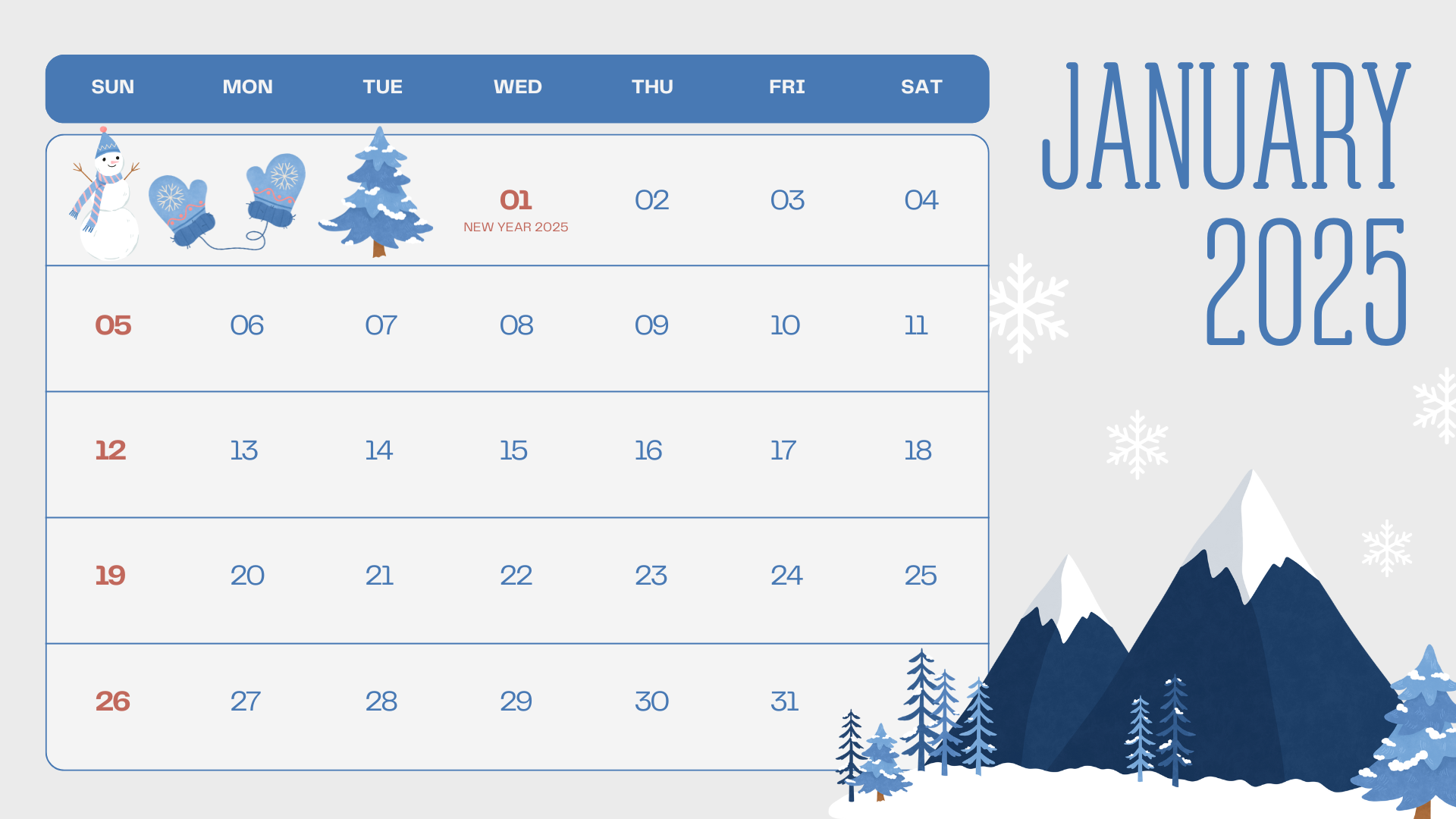 JANUARY 2025

| SUN | MON | TUE | WED | THU | FRI | SAT |
|---|---|---|---|---|---|---|
| | | | 01 NEW YEAR 2025 | 02 | 03 | 04 |
| 05 | 06 | 07 | 08 | 09 | 10 | 11 |
| 12 | 13 | 14 | 15 | 16 | 17 | 18 |
| 19 | 20 | 21 | 22 | 23 | 24 | 25 |
| 26 | 27 | 28 | 29 | 30 | 31 | |